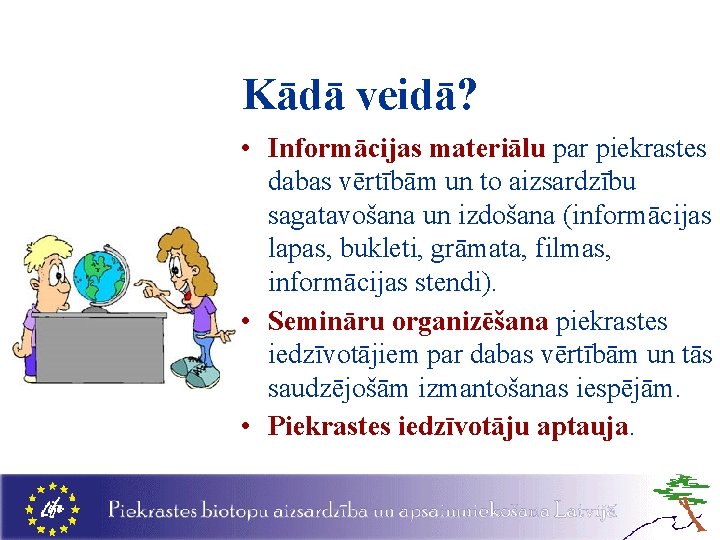 Kādā veidā?

• Informācijas materiālu par piekrastes dabas vērtībām un to aizsardzību sagatavošana un izdošana (informācijas lapas, bukleti, grāmata, filmas, informācijas stendi).

• Semināru organizēšana piekrastes iedzīvotājiem par dabas vērtībām un tās saudzējošām izmantošanas iespējām.

• Piekrastes iedzīvotāju aptauja.

Life

Piekrastes biotopu aizsardzība un apsaimniekošana Latvijā